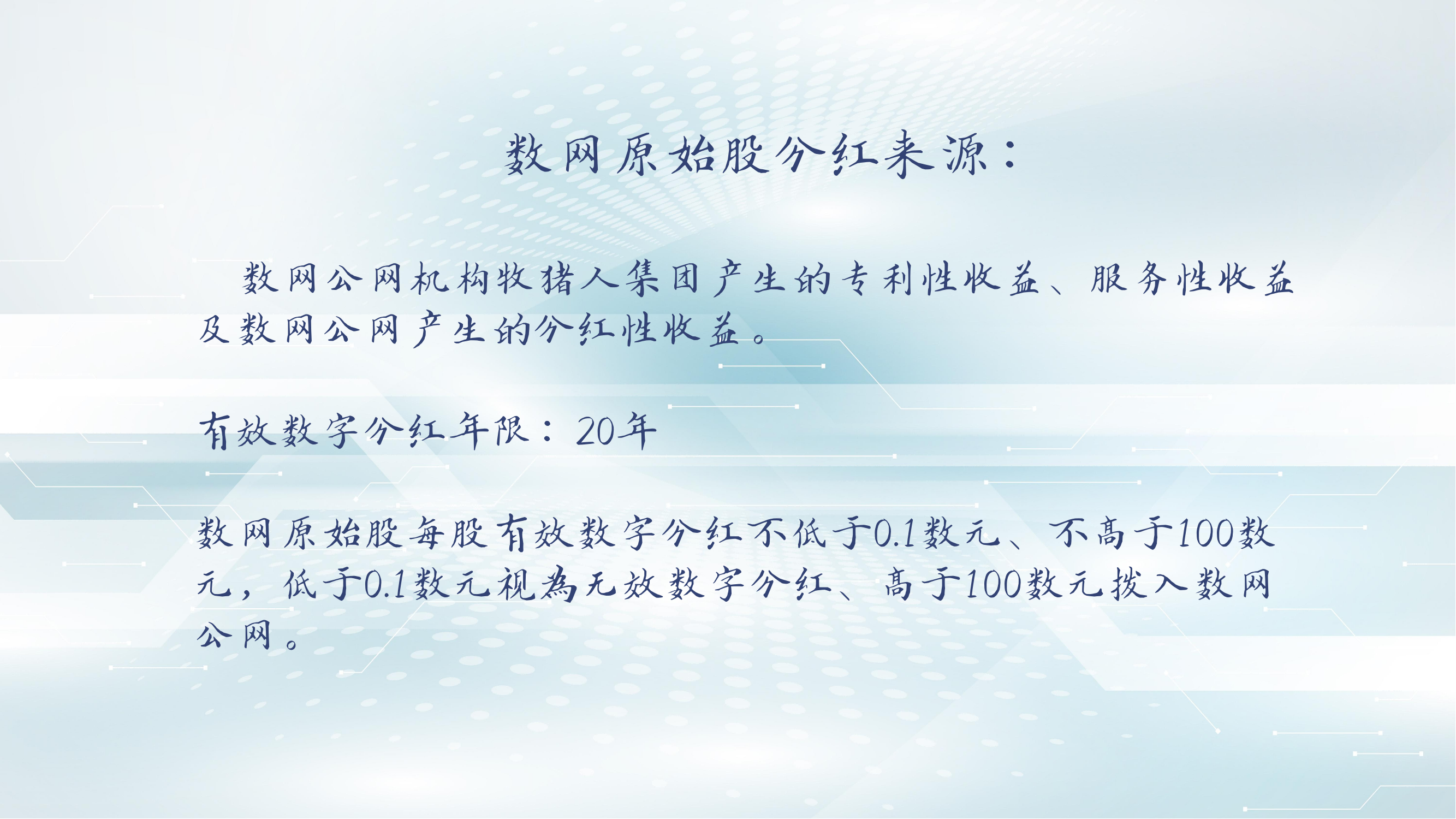 数网原始股分红来源：

数网公网机构牧猪人集团产生的专利性收益、服务性收益及数网公网产生的分红性收益。

有效数字分红年限：20年

数网原始股每股有效数字分红不低于0.1数元、不高于100数元，低于0.1数元视為无效数字分红、高于100数元拨入数网公网。